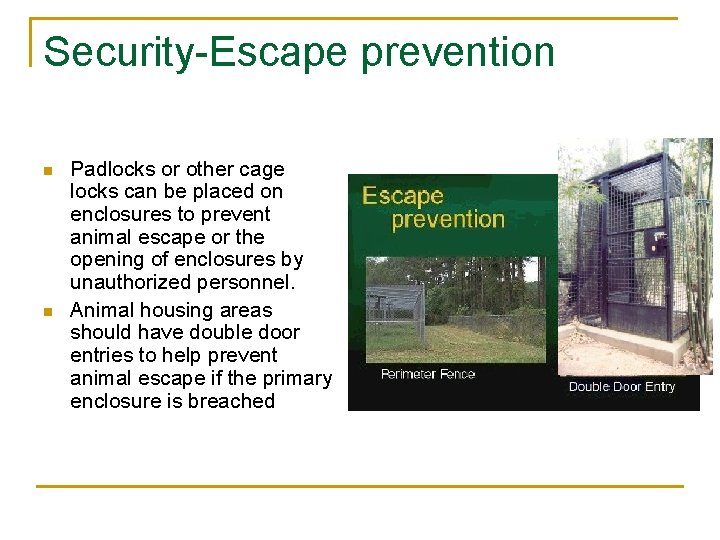 Security-Escape prevention

- Padlocks or other cage locks can be placed on enclosures to prevent animal escape or the opening of enclosures by unauthorized personnel.
- Animal housing areas should have double door entries to help prevent animal escape if the primary enclosure is breached

Escape prevention

Perimeter Fence

Double Door Entry